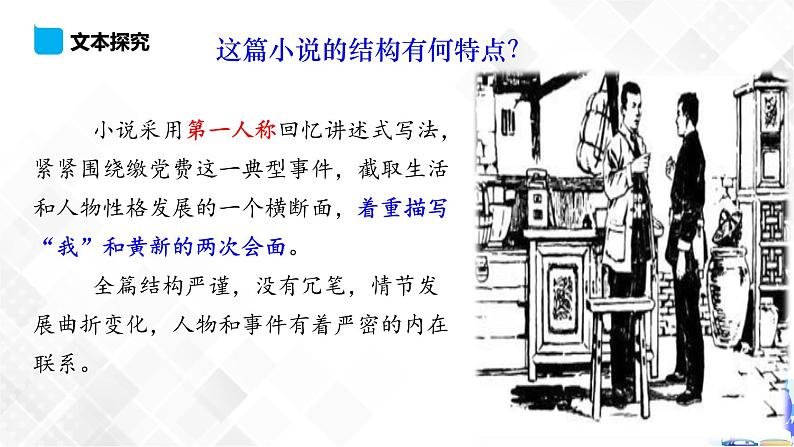 文本探究

这篇小说的结构有何特点?

小说采用第一人称回忆讲述式写法，紧紧围绕缴党费这一典型事件，截取生活和人物性格发展的一个横断面，着重描写“我”和黄新的两次会面。

全篇结构严谨，没有冗笔，情节发展曲折变化，人物和事件有着严密的内在联系。